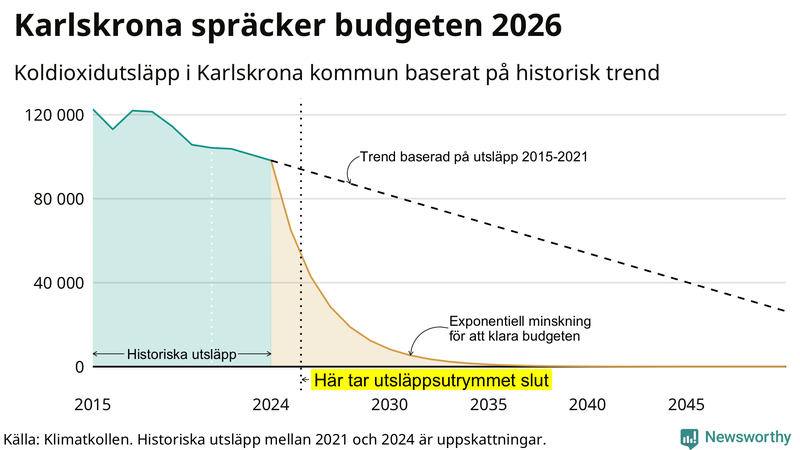 Karlskrona spräcker budgeten 2026

Koldioxidutsläpp i Karlskrona kommun baserat på historisk trend

120 000
80 000
40 000
0

Trend baserad på utsläpp 2015-2021

Exponentiell minskning för att klara budgeten

Historiska utsläpp

Här tar utsläppsutrymmet slut

2015
2024
2030
2035
2040
2045

Källa: Klimatkollen. Historiska utsläpp mellan 2021 och 2024 är uppskattningar.

Newsworthy